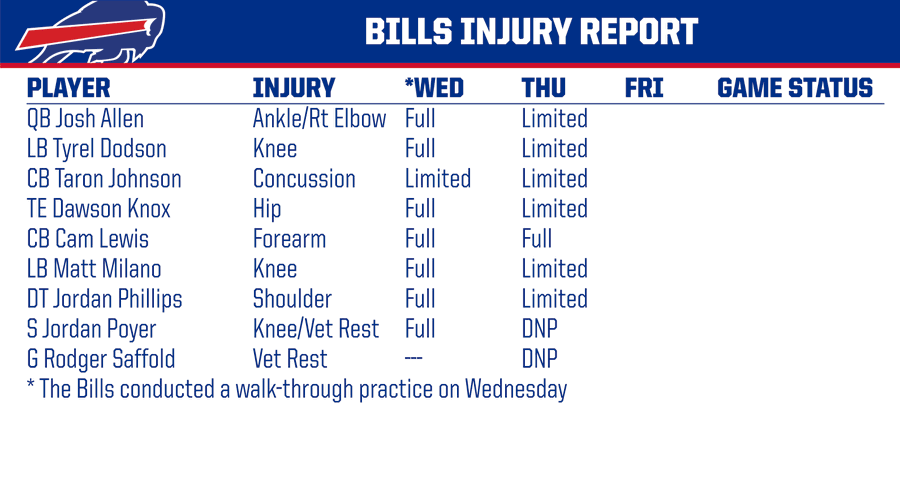 BILLS INJURY REPORT

| PLAYER | INJURY | *WED | THU | FRI | GAME STATUS |
|---|---|---|---|---|---|
| QB Josh Allen | Ankle/Rt Elbow | Full | Limited | | |
| LB Tyrel Dodson | Knee | Full | Limited | | |
| CB Taron Johnson | Concussion | Limited | Limited | | |
| TE Dawson Knox | Hip | Full | Limited | | |
| CB Cam Lewis | Forearm | Full | Full | | |
| LB Matt Milano | Knee | Full | Limited | | |
| DT Jordan Phillips | Shoulder | Full | Limited | | |
| S Jordan Poyer | Knee/Vet Rest | Full | DNP | | |
| G Rodger Saffold | Vet Rest | --- | DNP | | |

* The Bills conducted a walk-through practice on Wednesday